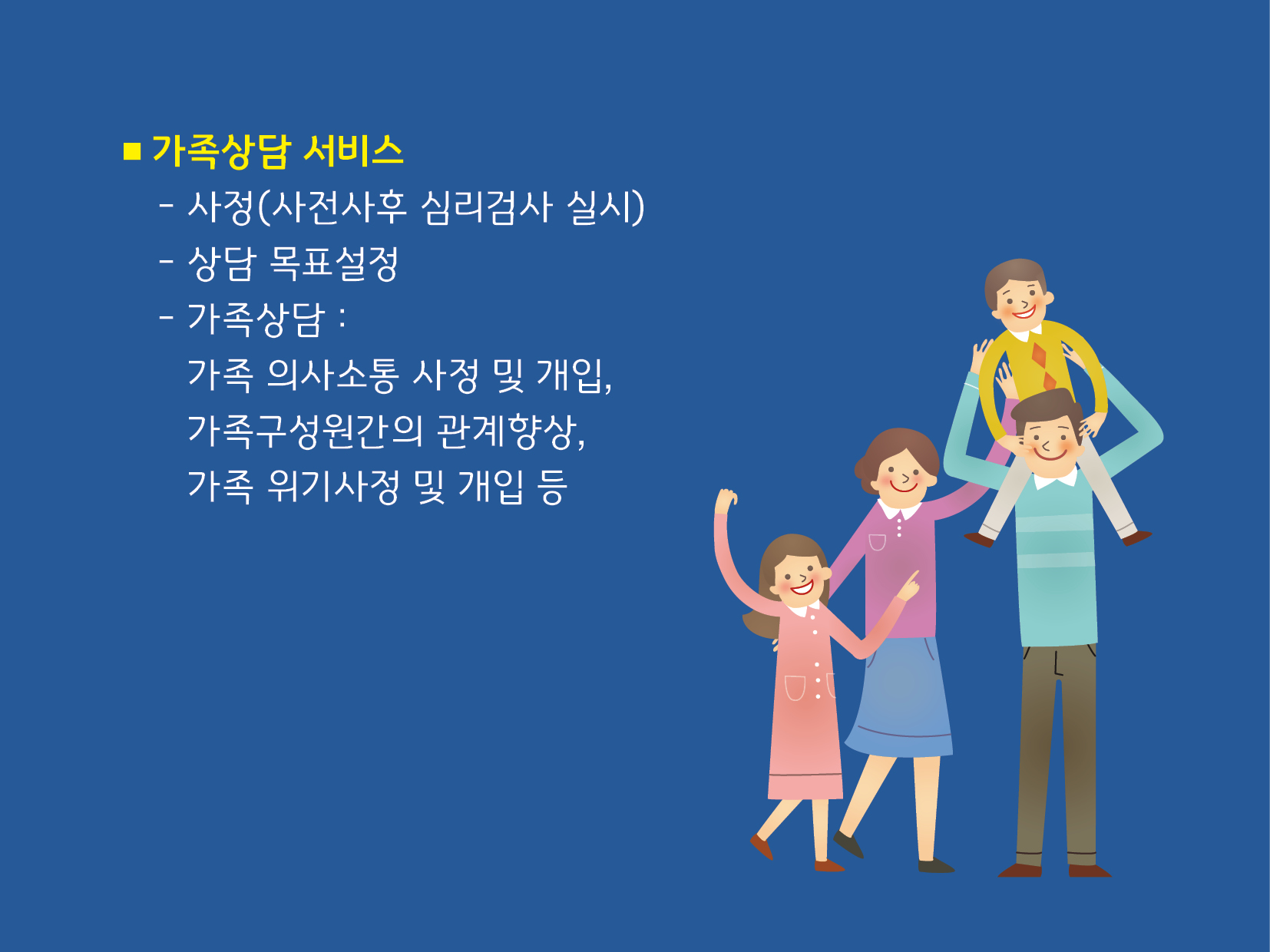 ■ 가족상담 서비스

- 사정(사전사후 심리검사 실시)
- 상담 목표설정
- 가족상담 :
가족 의사소통 사정 및 개입,
가족구성원간의 관계향상,
가족 위기사정 및 개입 등